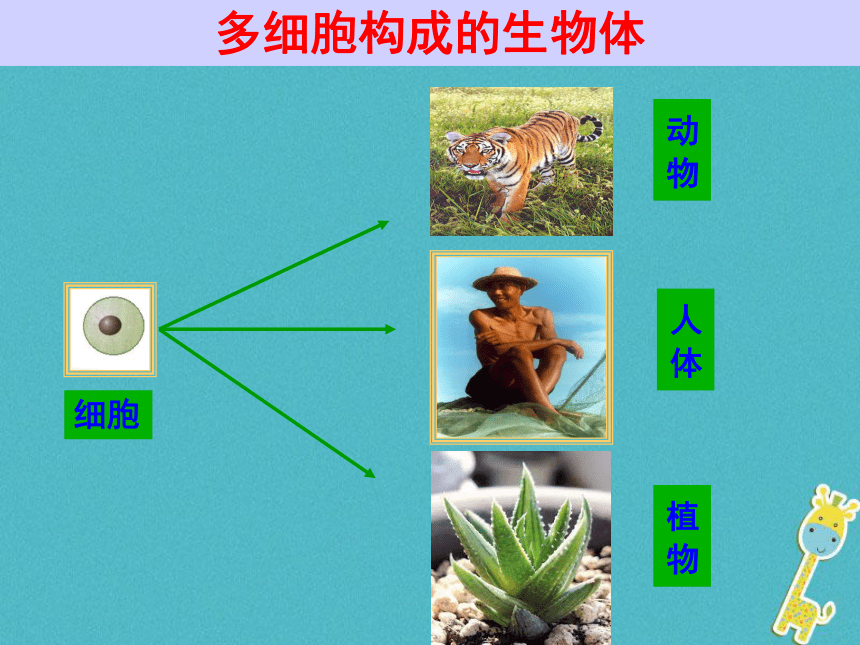 多细胞构成的生物体

细胞

动物

人体

植物